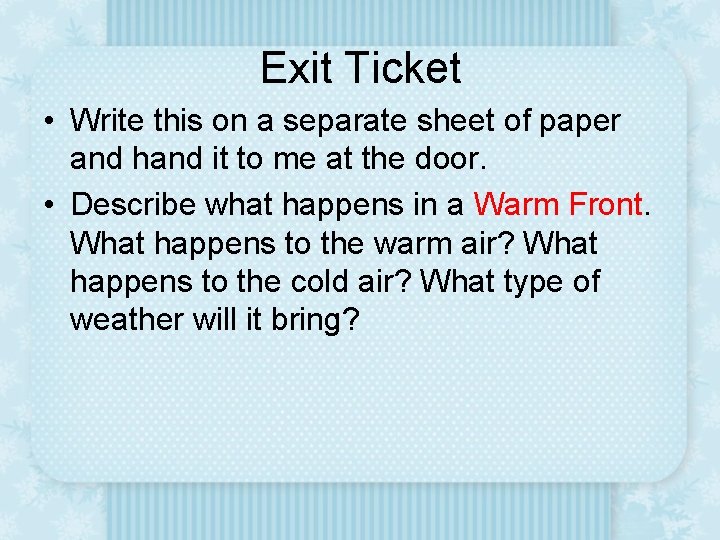 Exit Ticket

• Write this on a separate sheet of paper and hand it to me at the door.

• Describe what happens in a Warm Front. What happens to the warm air? What happens to the cold air? What type of weather will it bring?